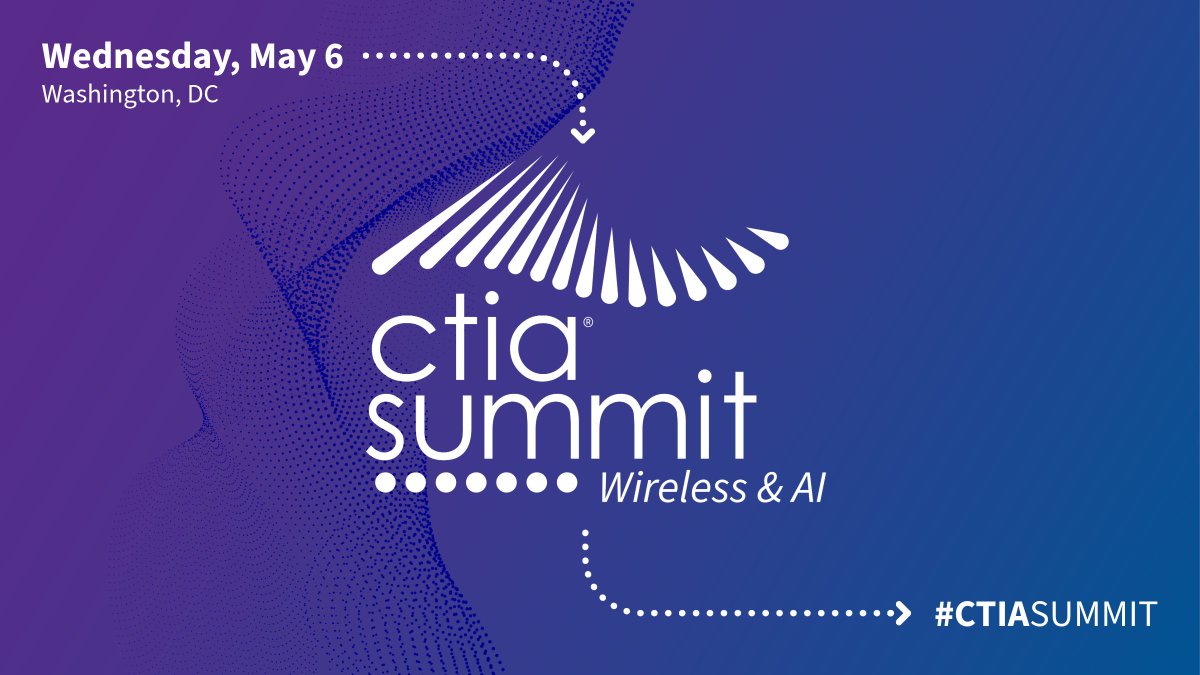 Wednesday, May 6
Washington, DC

ctia®
summit
Wireless & AI

#CTIASUMMIT